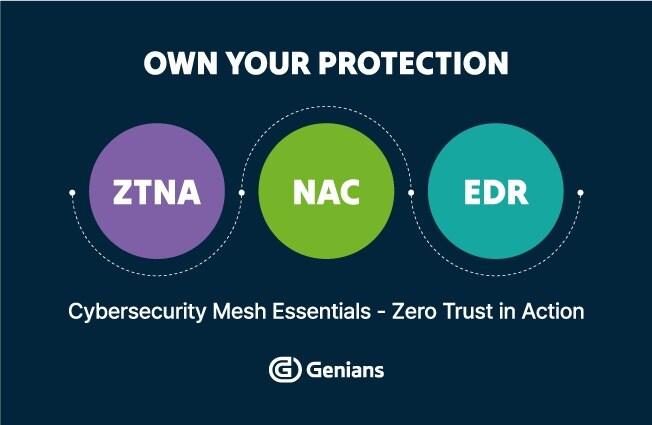 OWN YOUR PROTECTION

ZTNA

NAC

EDR

Cybersecurity Mesh Essentials - Zero Trust in Action

Genians